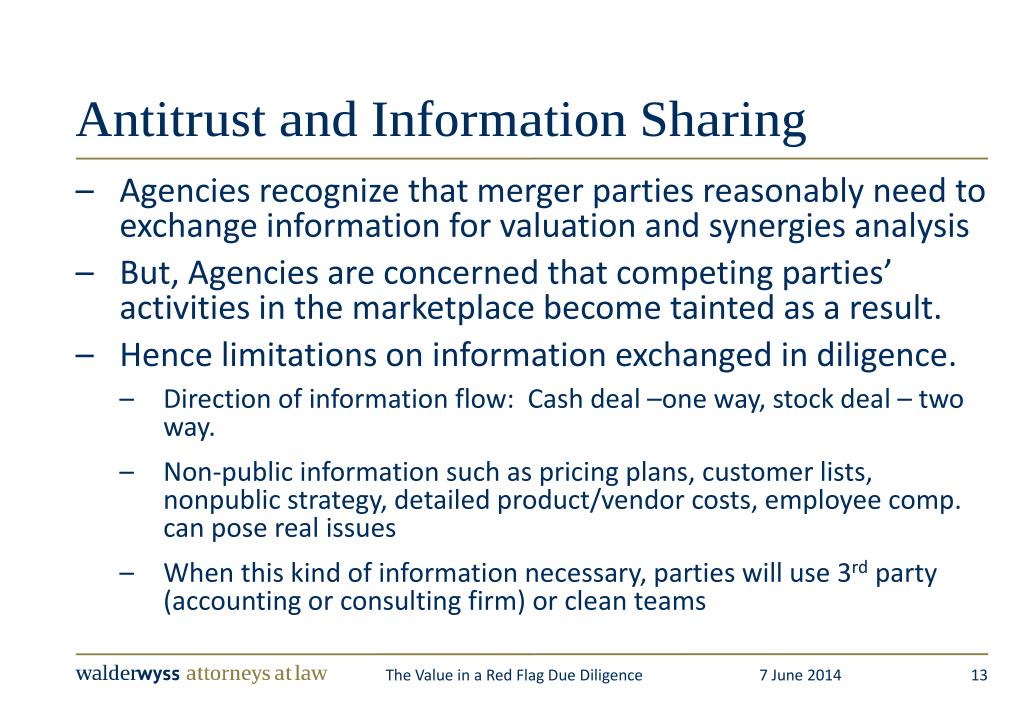 Antitrust and Information Sharing

– Agencies recognize that merger parties reasonably need to exchange information for valuation and synergies analysis

– But, Agencies are concerned that competing parties' activities in the marketplace become tainted as a result.

– Hence limitations on information exchanged in diligence.

– Direction of information flow: Cash deal –one way, stock deal – two way.

– Non-public information such as pricing plans, customer lists, nonpublic strategy, detailed product/vendor costs, employee comp. can pose real issues

– When this kind of information necessary, parties will use 3$^{rd}$ party (accounting or consulting firm) or clean teams

walderwyss attorneys at law The Value in a Red Flag Due Diligence 7 June 2014 13